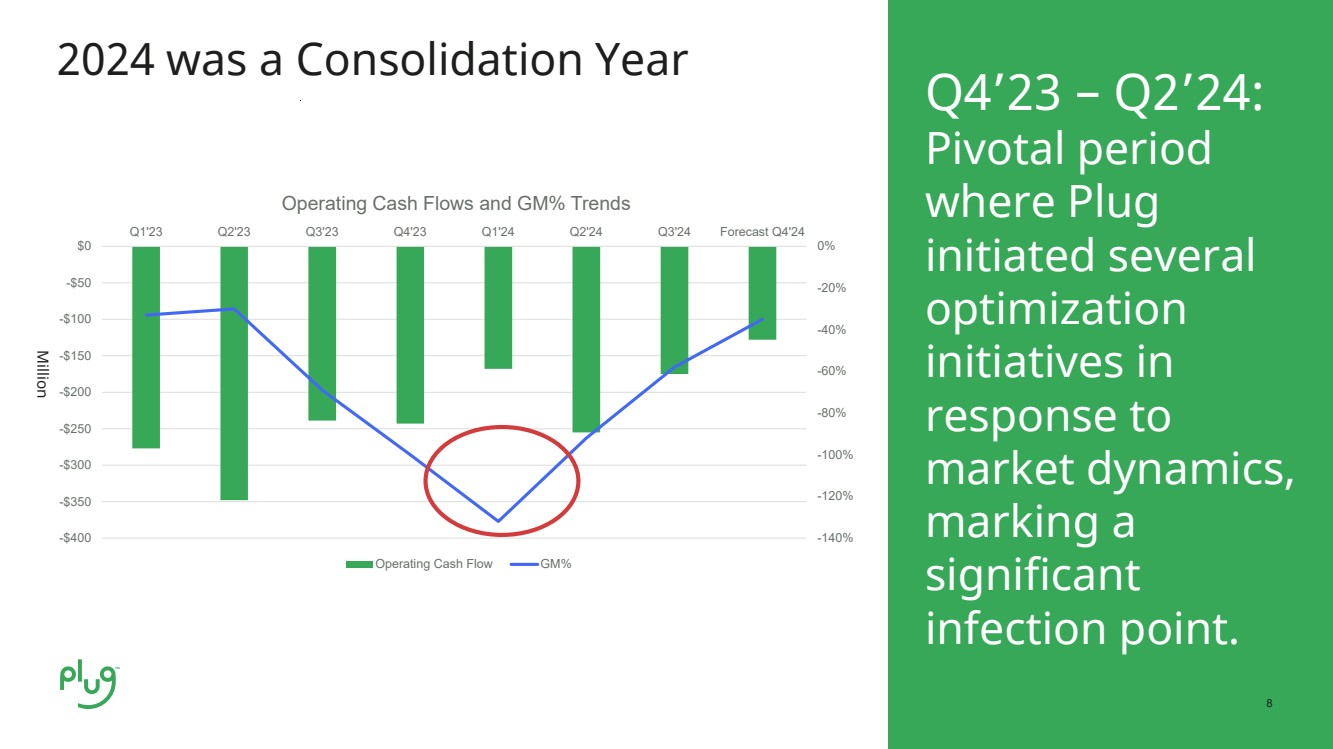 2024 was a Consolidation Year

Operating Cash Flows and GM% Trends

Q1'23 Q2'23 Q3'23 Q4'23 Q1'24 Q2'24 Q3'24 Forecast Q4'24

$0
-$50
-$100
-$150
-$200
-$250
-$300
-$350
-$400

Million

0%
-20%
-40%
-60%
-80%
-100%
-120%
-140%

Operating Cash Flow GM%

plug

Q4’23 – Q2’24: Pivotal period where Plug initiated several optimization initiatives in response to market dynamics, marking a significant infection point.

8